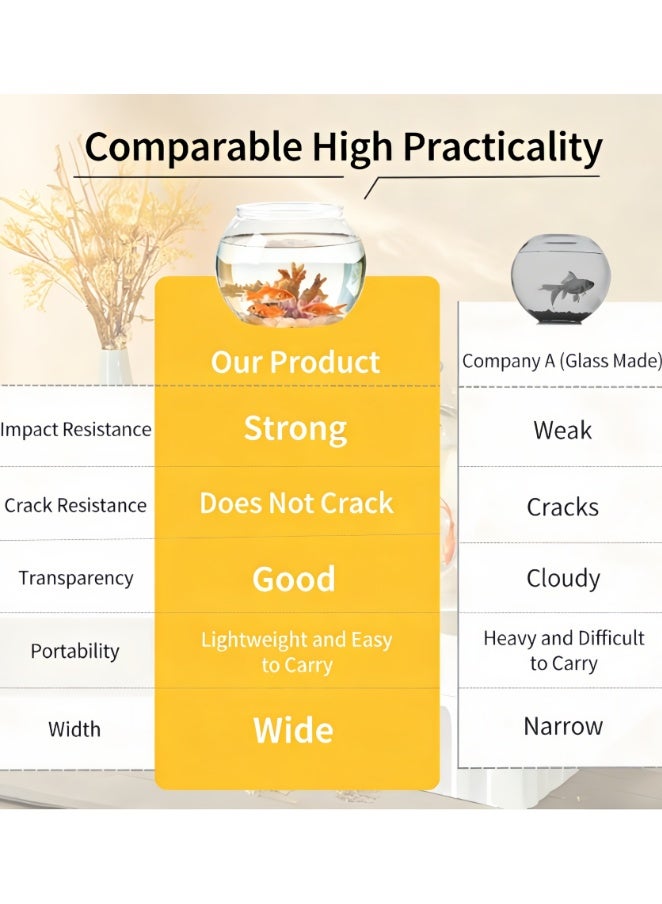 Comparable High Practicality

|  | Our Product | Company A (Glass Made) |
|---|---|---|
| Impact Resistance | Strong | Weak |
| Crack Resistance | Does Not Crack | Cracks |
| Transparency | Good | Cloudy |
| Portability | Lightweight and Easy to Carry | Heavy and Difficult to Carry |
| Width | Wide | Narrow |